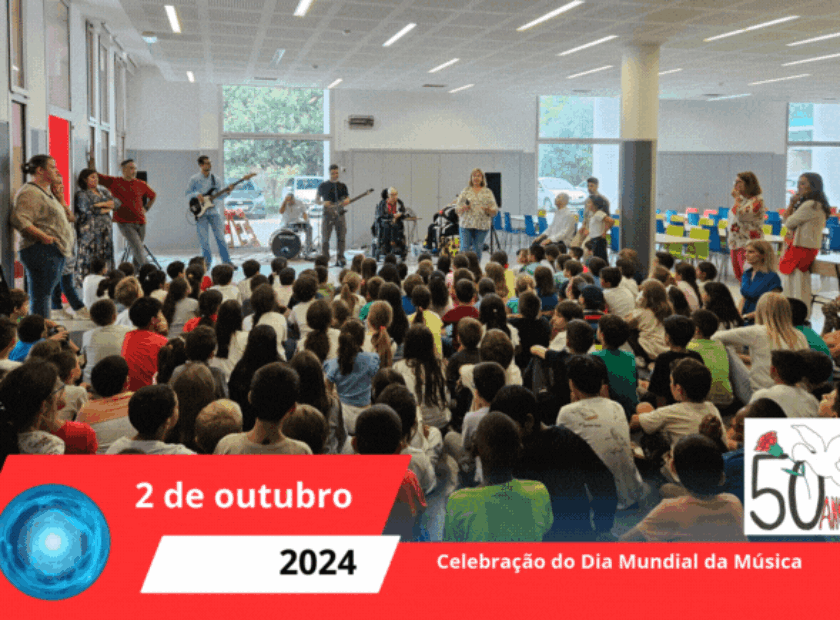 2 de outubro

2024

Celebração do Dia Mundial da Música

50 AN